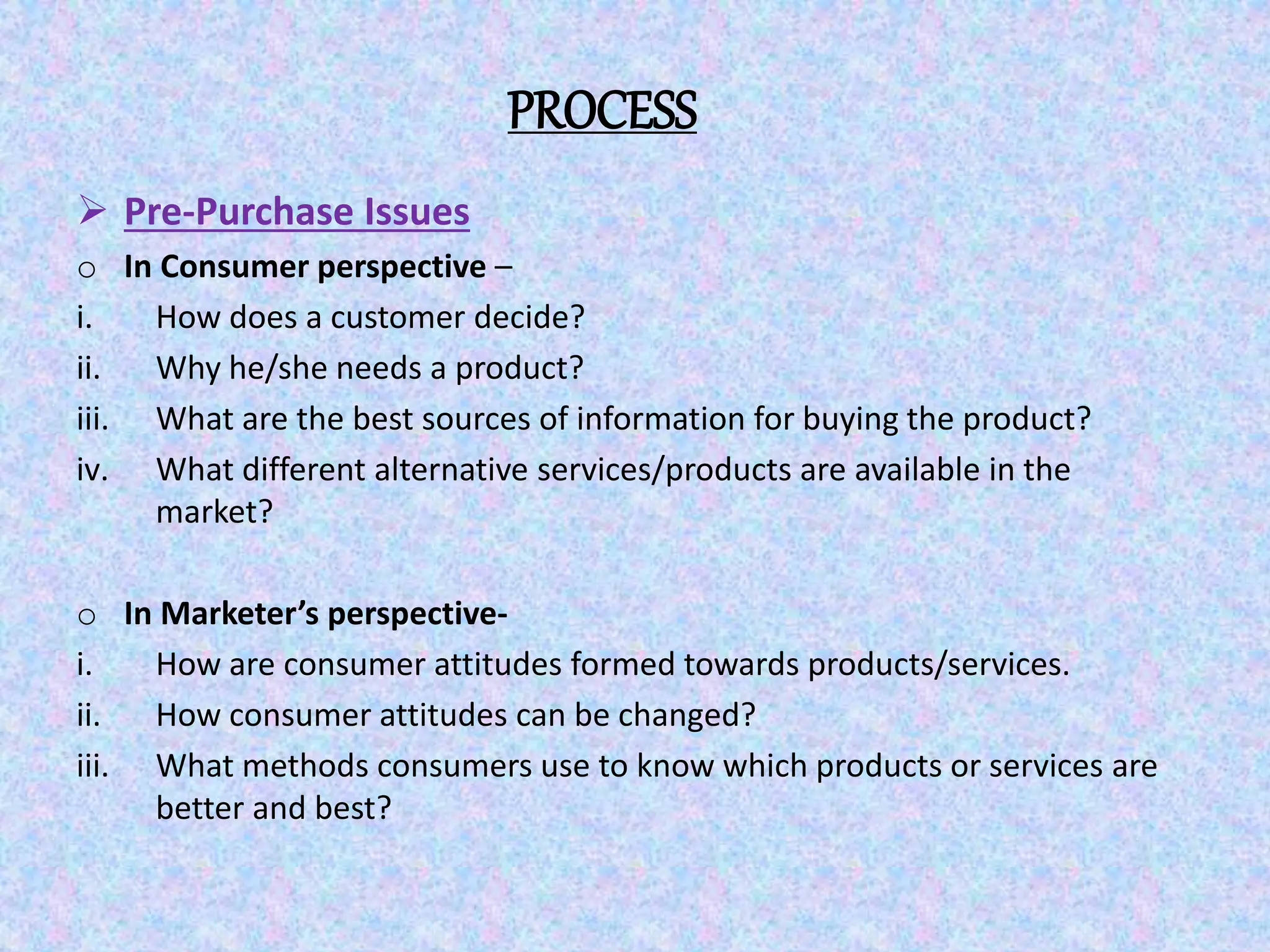 PROCESS

➢ Pre-Purchase Issues

o In Consumer perspective –

i. How does a customer decide?

ii. Why he/she needs a product?

iii. What are the best sources of information for buying the product?

iv. What different alternative services/products are available in the market?

o In Marketer's perspective-

i. How are consumer attitudes formed towards products/services.

ii. How consumer attitudes can be changed?

iii. What methods consumers use to know which products or services are better and best?